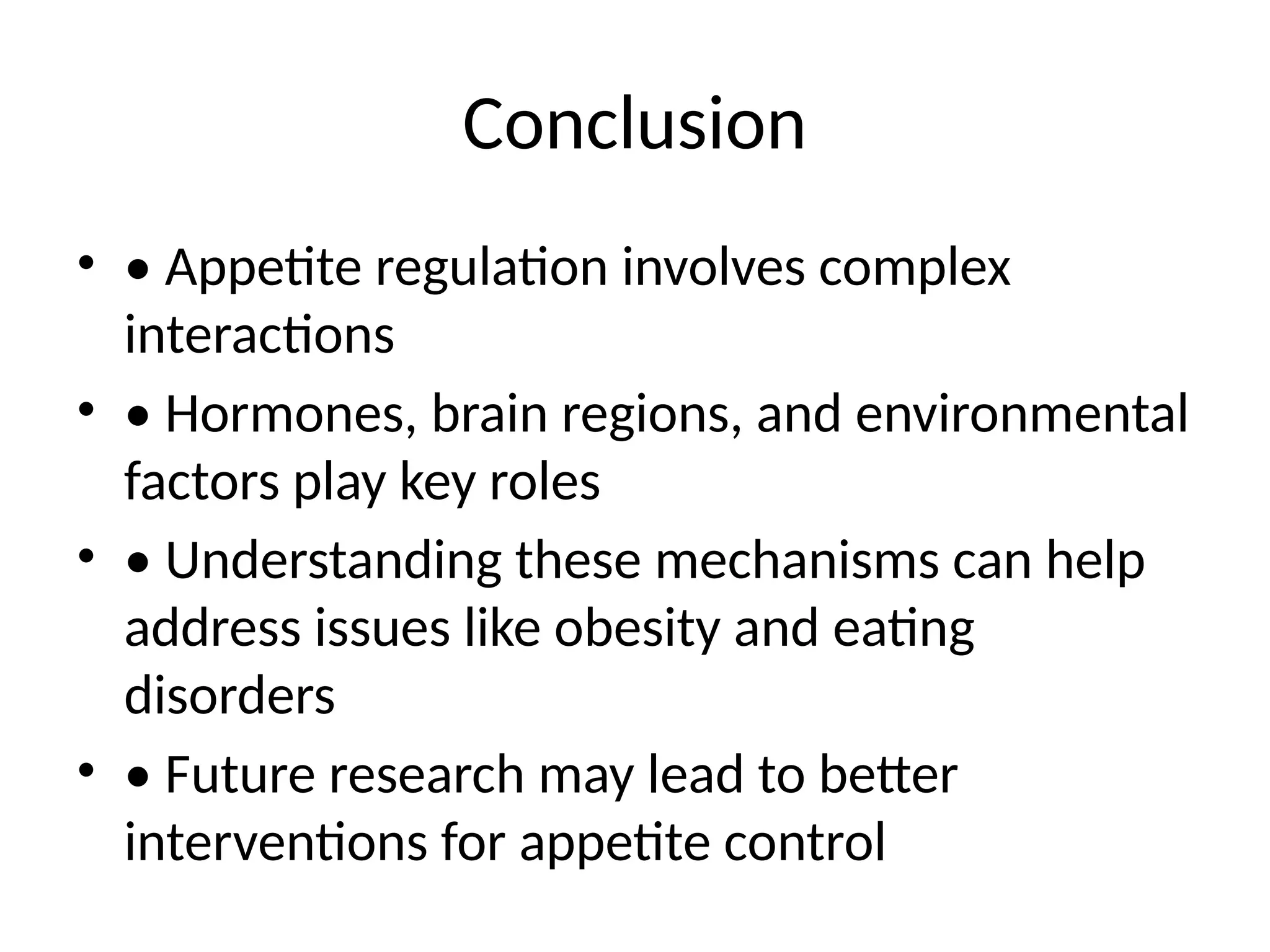 Conclusion

• • Appetite regulation involves complex interactions
• • Hormones, brain regions, and environmental factors play key roles
• • Understanding these mechanisms can help address issues like obesity and eating disorders
• • Future research may lead to better interventions for appetite control